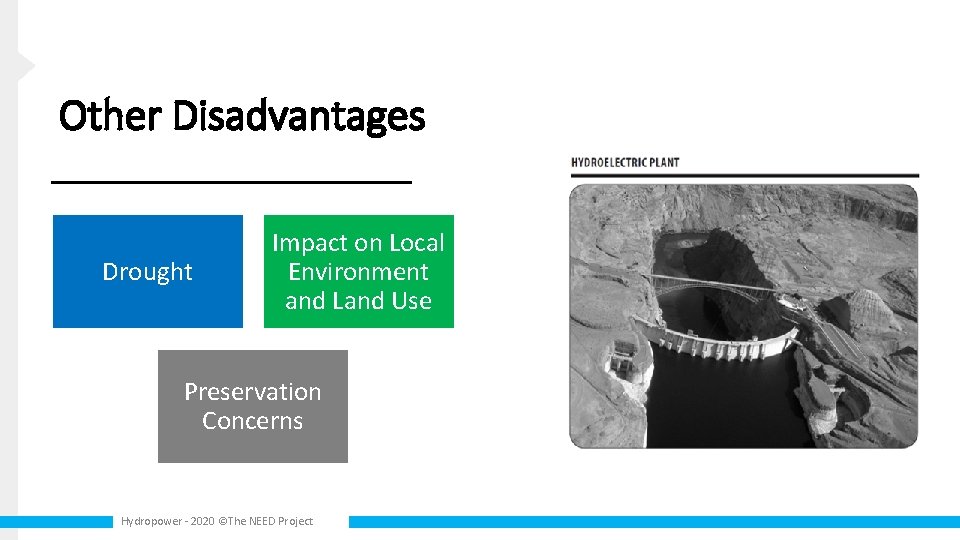 Other Disadvantages

Drought

Impact on Local Environment and Land Use

Preservation Concerns

HYDROELECTRIC PLANT

Hydropower - 2020 ©The NEED Project